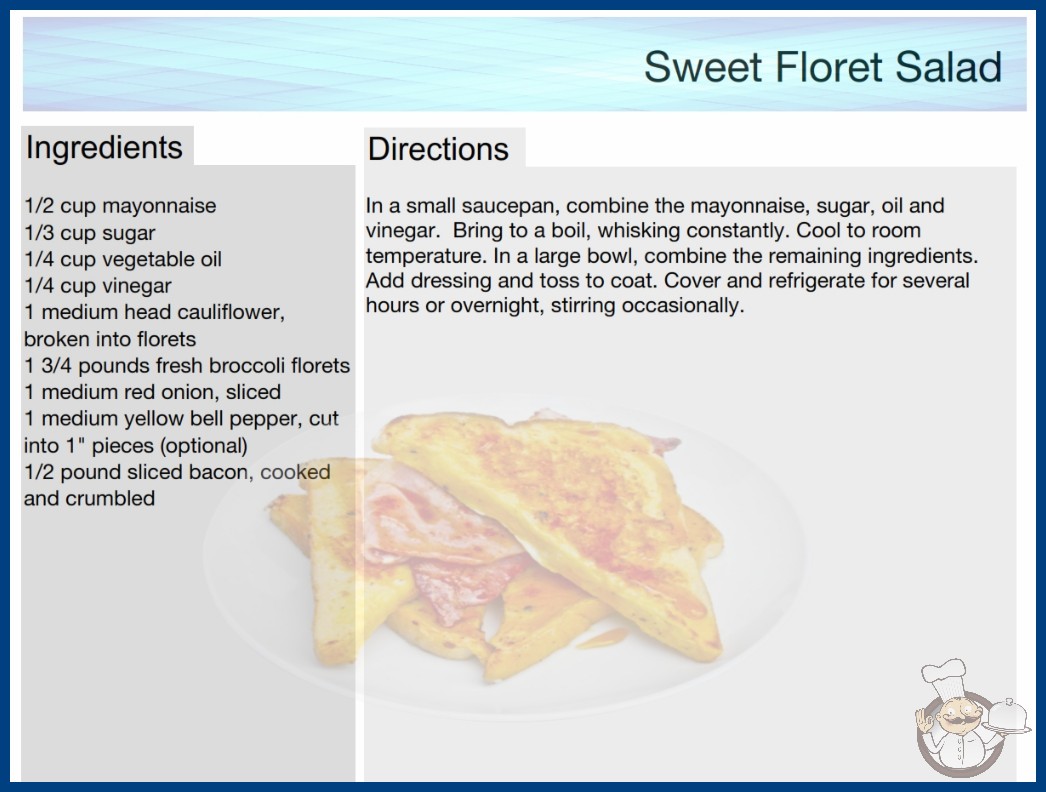 Sweet Floret Salad

Ingredients

1/2 cup mayonnaise
1/3 cup sugar
1/4 cup vegetable oil
1/4 cup vinegar
1 medium head cauliflower, broken into florets
1 3/4 pounds fresh broccoli florets
1 medium red onion, sliced
1 medium yellow bell pepper, cut into 1" pieces (optional)
1/2 pound sliced bacon, cooked and crumbled

Directions

In a small saucepan, combine the mayonnaise, sugar, oil and vinegar. Bring to a boil, whisking constantly. Cool to room temperature. In a large bowl, combine the remaining ingredients. Add dressing and toss to coat. Cover and refrigerate for several hours or overnight, stirring occasionally.